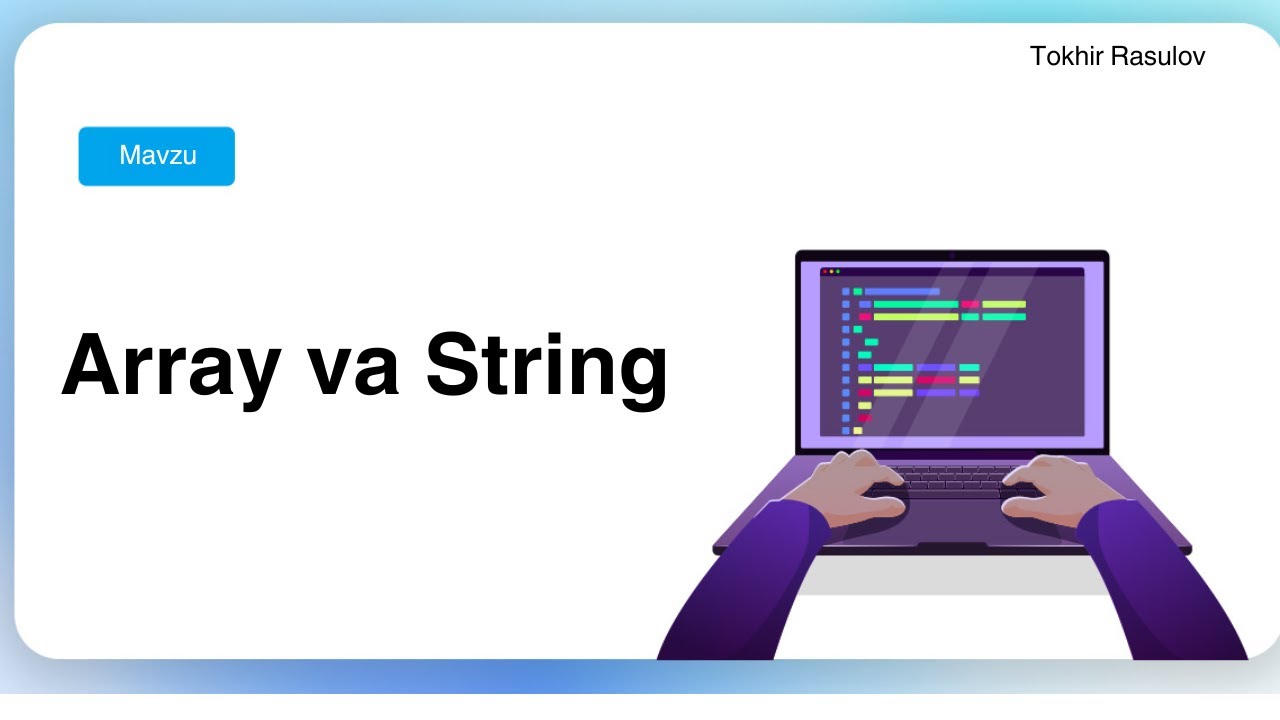 Tokhir Rasulov

Mavzu

Array va String